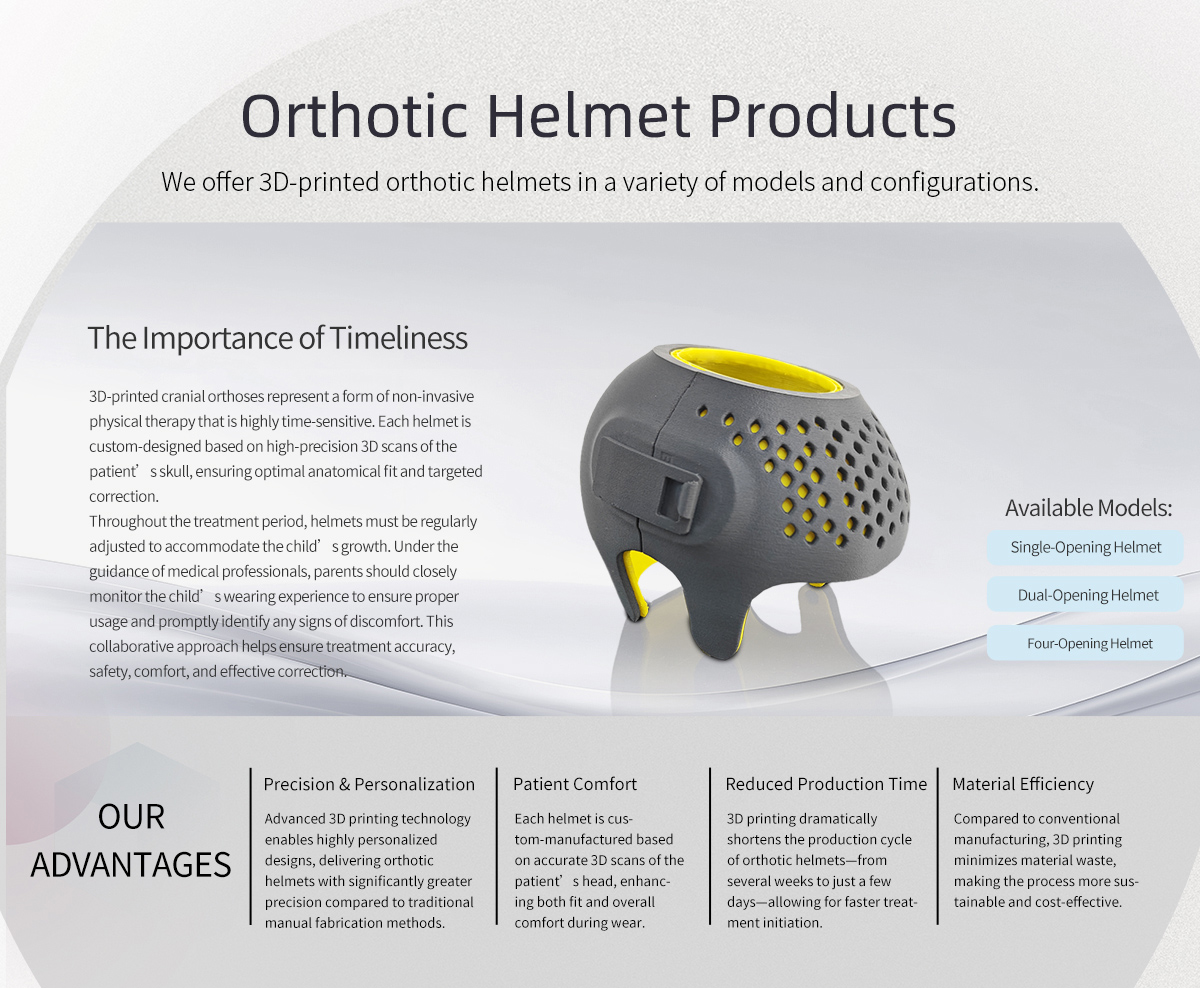 Orthotic Helmet Products

We offer 3D-printed orthotic helmets in a variety of models and configurations.

The Importance of Timeliness

3D-printed cranial orthoses represent a form of non-invasive physical therapy that is highly time-sensitive. Each helmet is custom-designed based on high-precision 3D scans of the patient’s skull, ensuring optimal anatomical fit and targeted correction.
Throughout the treatment period, helmets must be regularly adjusted to accommodate the child’s growth. Under the guidance of medical professionals, parents should closely monitor the child’s wearing experience to ensure proper usage and promptly identify any signs of discomfort. This collaborative approach helps ensure treatment accuracy, safety, comfort, and effective correction.

Available Models:

Single-Opening Helmet

Dual-Opening Helmet

Four-Opening Helmet

OUR ADVANTAGES

Precision & Personalization

Advanced 3D printing technology enables highly personalized designs, delivering orthotic helmets with significantly greater precision compared to traditional manual fabrication methods.

Patient Comfort

Each helmet is custom-manufactured based on accurate 3D scans of the patient’s head, enhancing both fit and overall comfort during wear.

Reduced Production Time

3D printing dramatically shortens the production cycle of orthotic helmets—from several weeks to just a few days—allowing for faster treatment initiation.

Material Efficiency

Compared to conventional manufacturing, 3D printing minimizes material waste, making the process more sustainable and cost-effective.